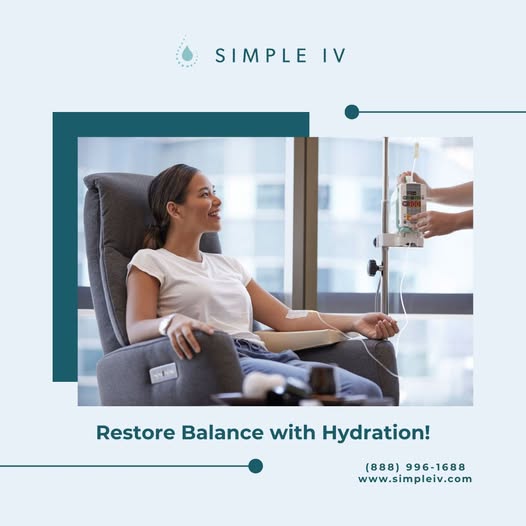 SIMPLE IV

Restore Balance with Hydration!

(888) 996-1688
www.simpleiv.com